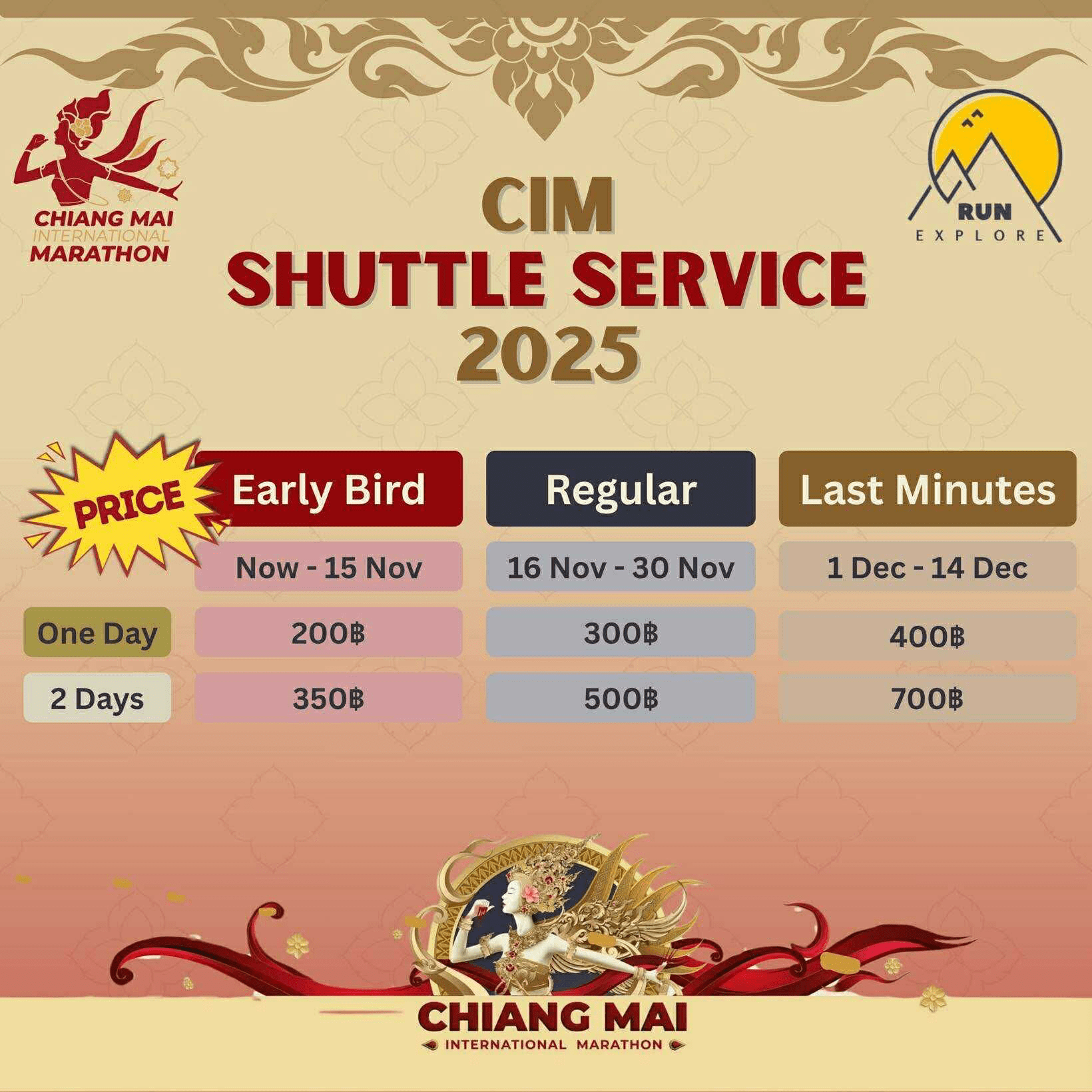 CHIANG MAI INTERNATIONAL MARATHON

RUN EXPLORE

CIM
SHUTTLE SERVICE
2025

| PRICE | Early Bird | Regular | Last Minutes |
|---|---|---|---|
| | Now - 15 Nov | 16 Nov - 30 Nov | 1 Dec - 14 Dec |
| One Day | 200฿ | 300฿ | 400฿ |
| 2 Days | 350฿ | 500฿ | 700฿ |

CHIANG MAI
INTERNATIONAL MARATHON